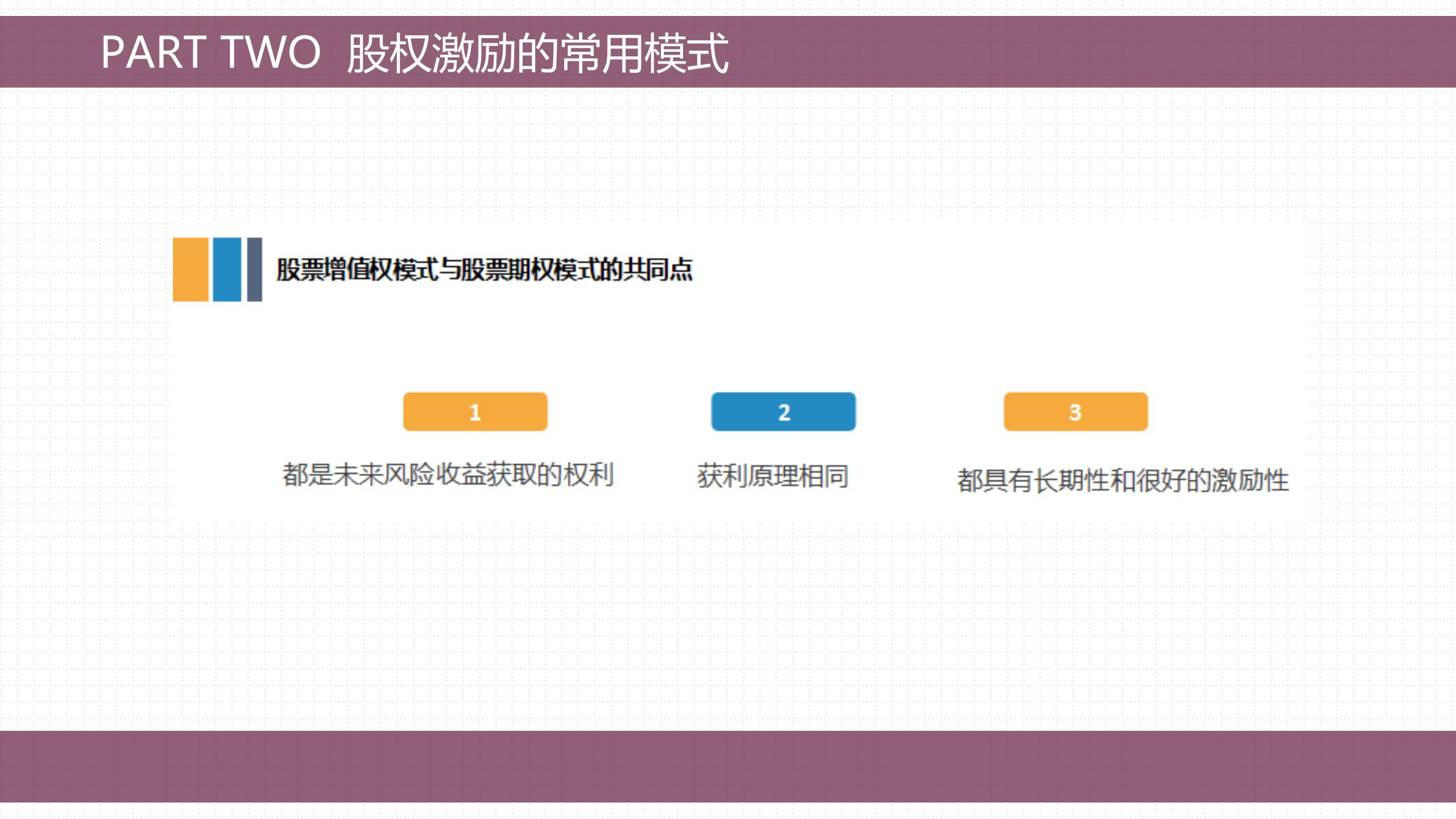 PART TWO 股权激励的常用模式

股票增值权模式与股票期权模式的共同点

1

都是未来风险收益获取的权利

2

获利原理相同

3

都具有长期性和很好的激励性